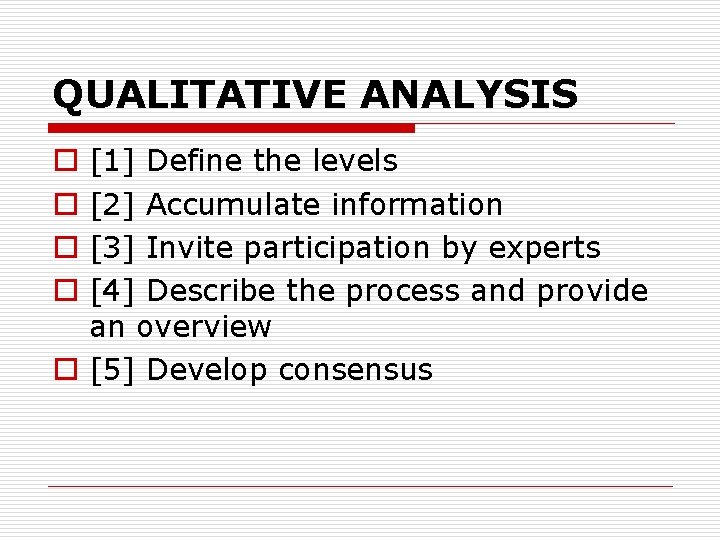 QUALITATIVE ANALYSIS

[1] Define the levels
[2] Accumulate information
[3] Invite participation by experts
[4] Describe the process and provide an overview
[5] Develop consensus